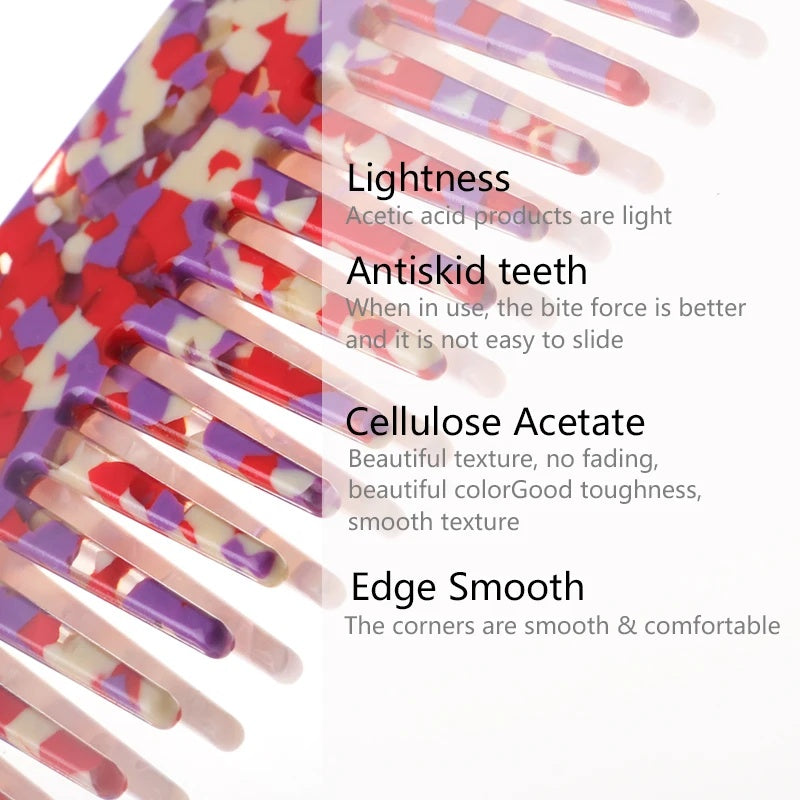 Lightness
Acetic acid products are light

Antiskid teeth
When in use, the bite force is better and it is not easy to slide

Cellulose Acetate
Beautiful texture, no fading, beautiful colorGood toughness, smooth texture

Edge Smooth
The corners are smooth & comfortable